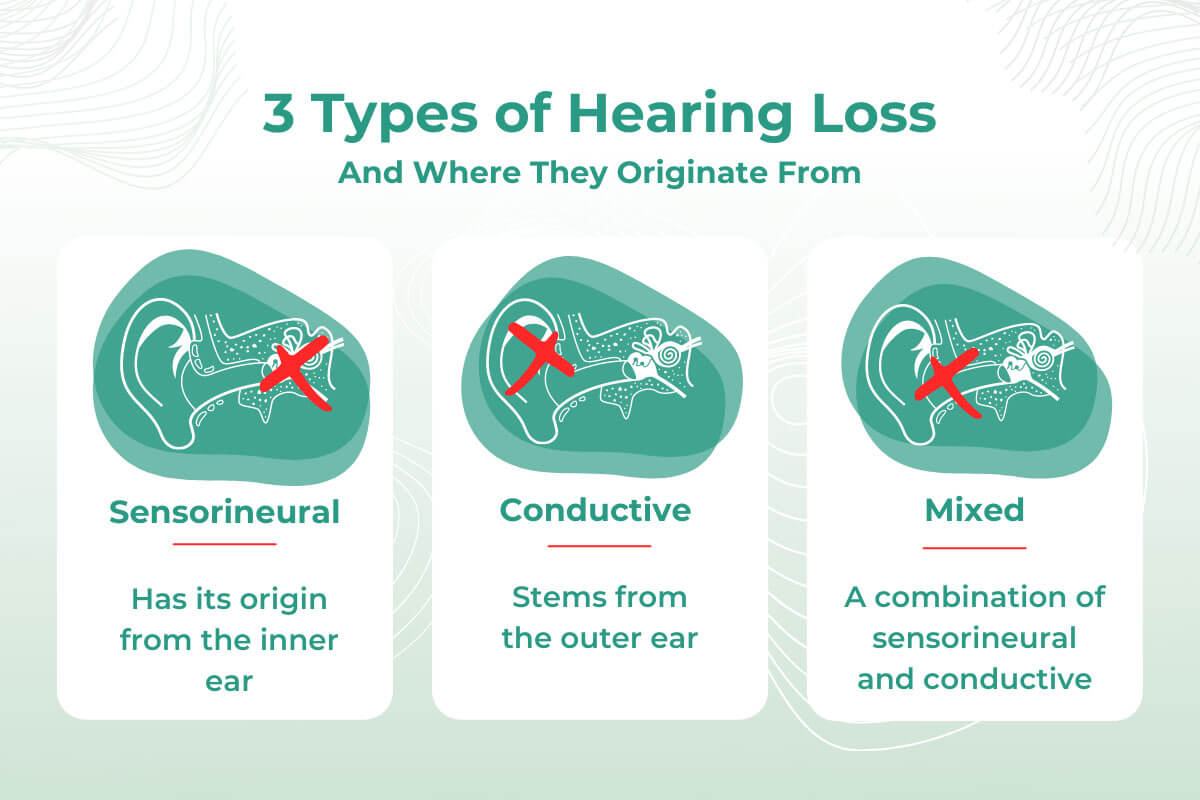 3 Types of Hearing Loss

And Where They Originate From

Sensorineural

Has its origin from the inner ear

Conductive

Stems from the outer ear

Mixed

A combination of sensorineural and conductive